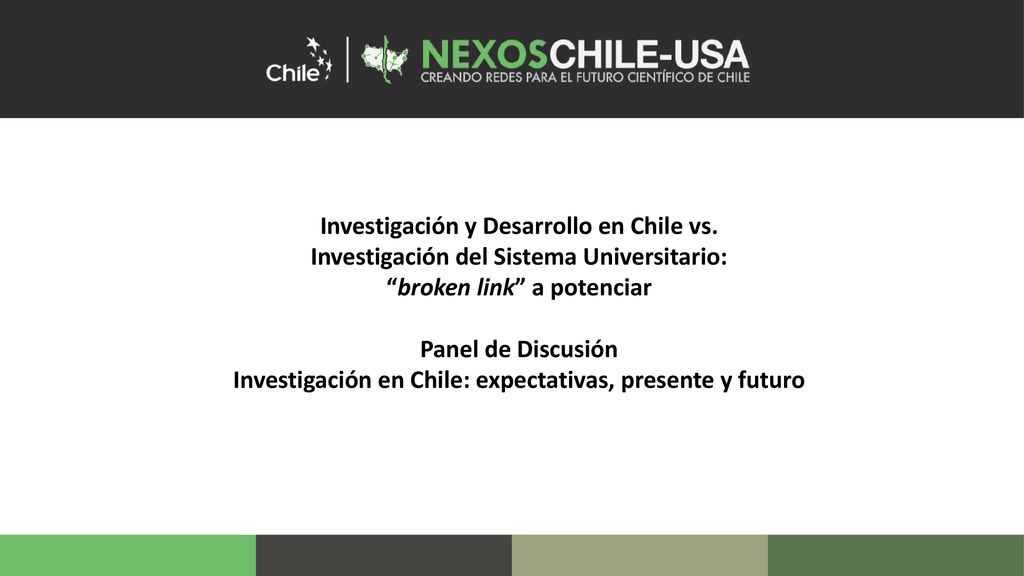 Chile

NEXOSCHILE-USA
CREANDO REDES PARA EL FUTURO CIENTÍFICO DE CHILE

Investigación y Desarrollo en Chile vs.
Investigación del Sistema Universitario:
“broken link” a potenciar

Panel de Discusión
Investigación en Chile: expectativas, presente y futuro